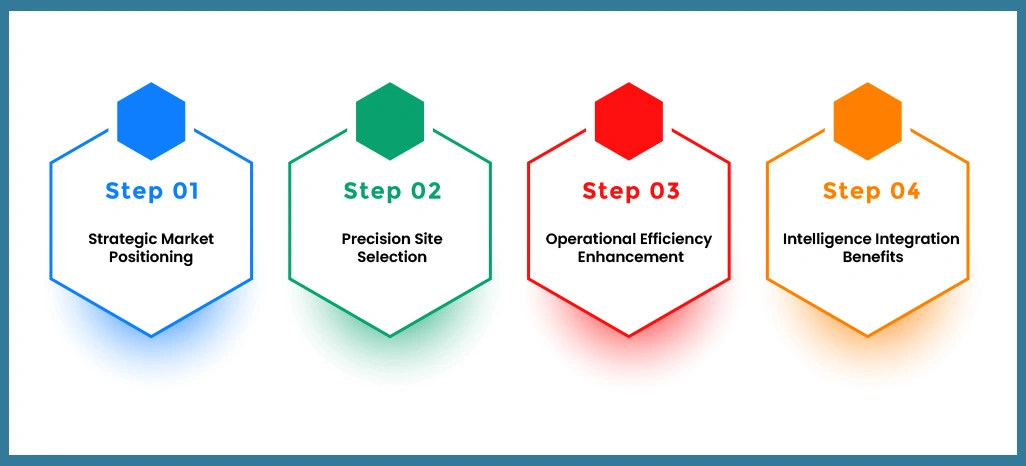 Step 01

Strategic Market Positioning

Step 02

Precision Site Selection

Step 03

Operational Efficiency Enhancement

Step 04

Intelligence Integration Benefits